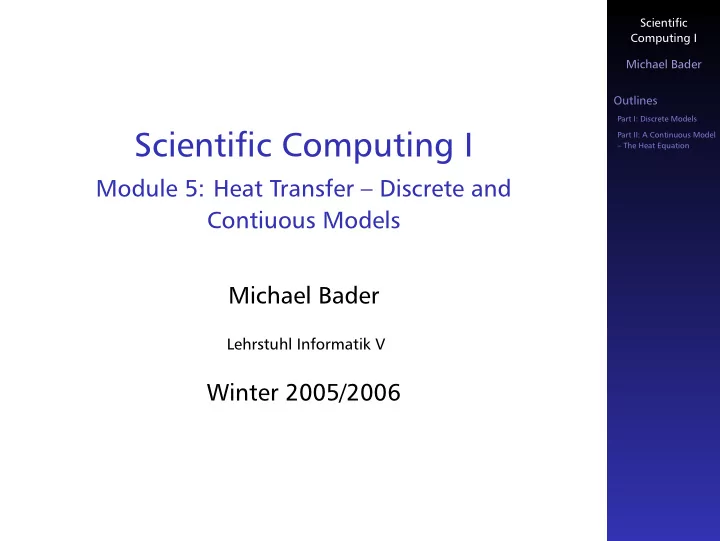 Scientific Computing I

Module 5: Heat Transfer – Discrete and Contiuous Models

Michael Bader

Lehrstuhl Informatik V

Winter 2005/2006

Scientific Computing I

Michael Bader

Outlines

Part I: Discrete Models

Part II: A Continuous Model – The Heat Equation